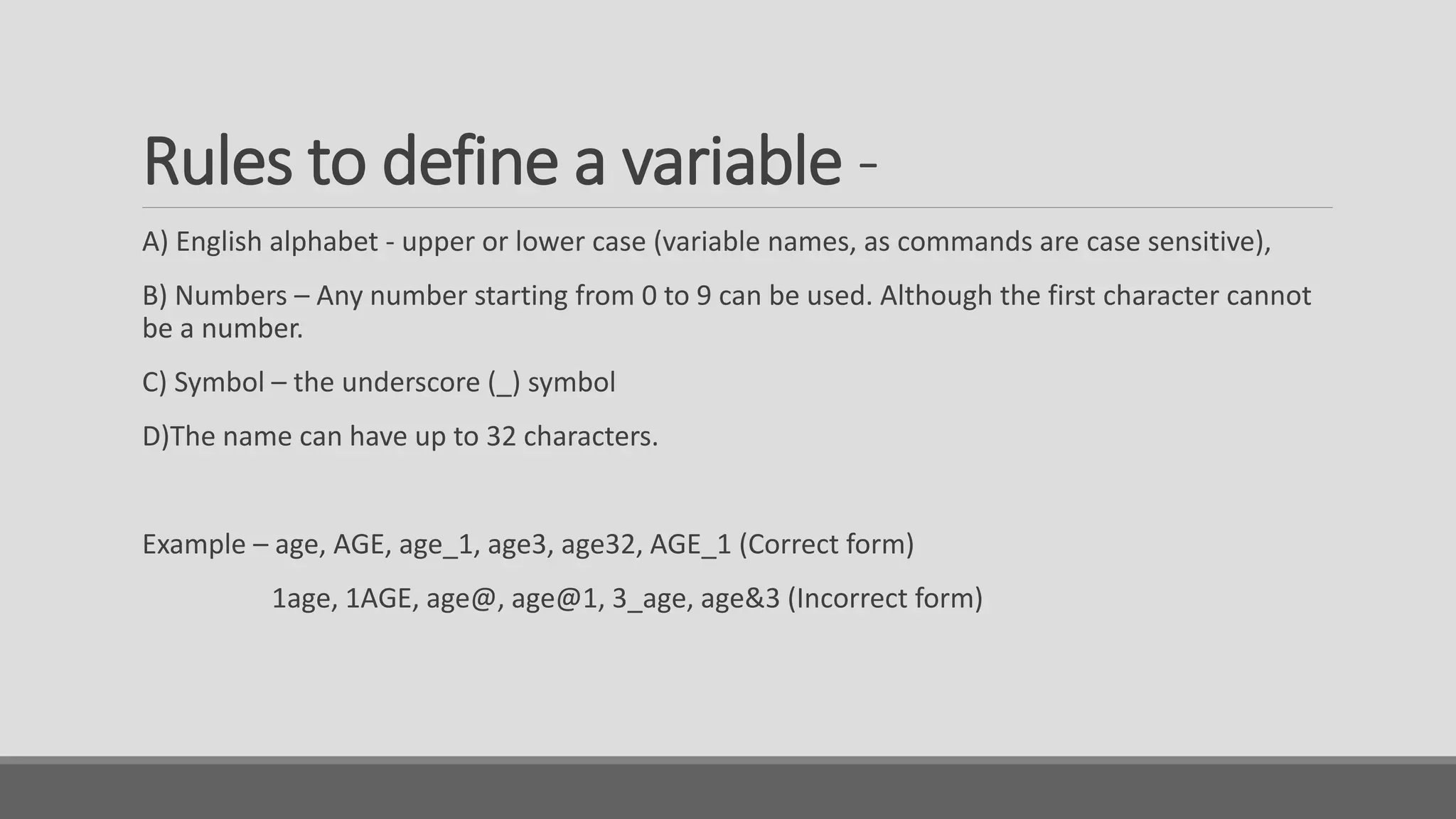 Rules to define a variable -

A) English alphabet - upper or lower case (variable names, as commands are case sensitive),

B) Numbers – Any number starting from 0 to 9 can be used. Although the first character cannot be a number.

C) Symbol – the underscore (_) symbol

D)The name can have up to 32 characters.

Example – age, AGE, age_1, age3, age32, AGE_1 (Correct form)

1age, 1AGE, age@, age@1, 3_age, age&3 (Incorrect form)